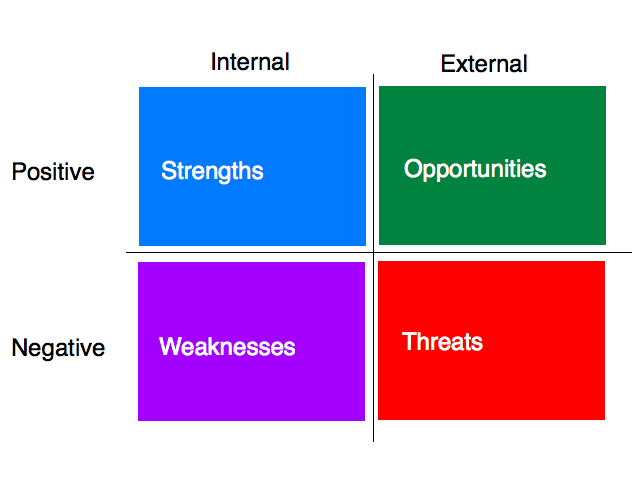 | | Internal | External |
|---|---|---|
| Positive | Strengths | Opportunities |
| Negative | Weaknesses | Threats |